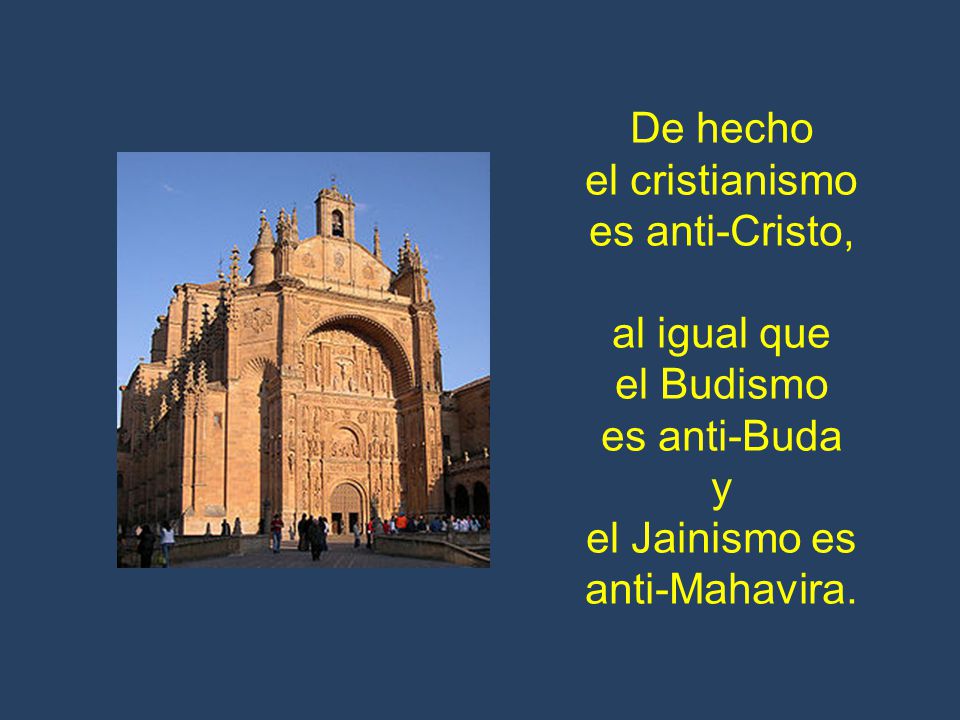 De hecho
el cristianismo
es anti-Cristo,

al igual que
el Budismo
es anti-Buda
y
el Jainismo es
anti-Mahavira.